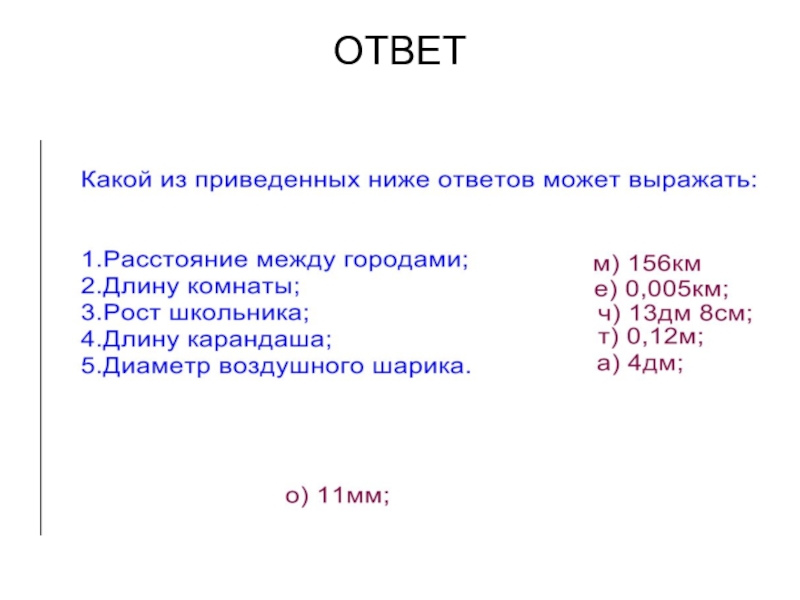 ОТВЕТ

Какой из приведенных ниже ответов может выражать:

1.Расстояние между городами;
2.Длину комнаты;
3.Рост школьника;
4.Длину карандаша;
5.Диаметр воздушного шарика.

м) 156км
е) 0,005км;
ч) 13дм 8см;
т) 0,12м;
а) 4дм;

о) 11мм;